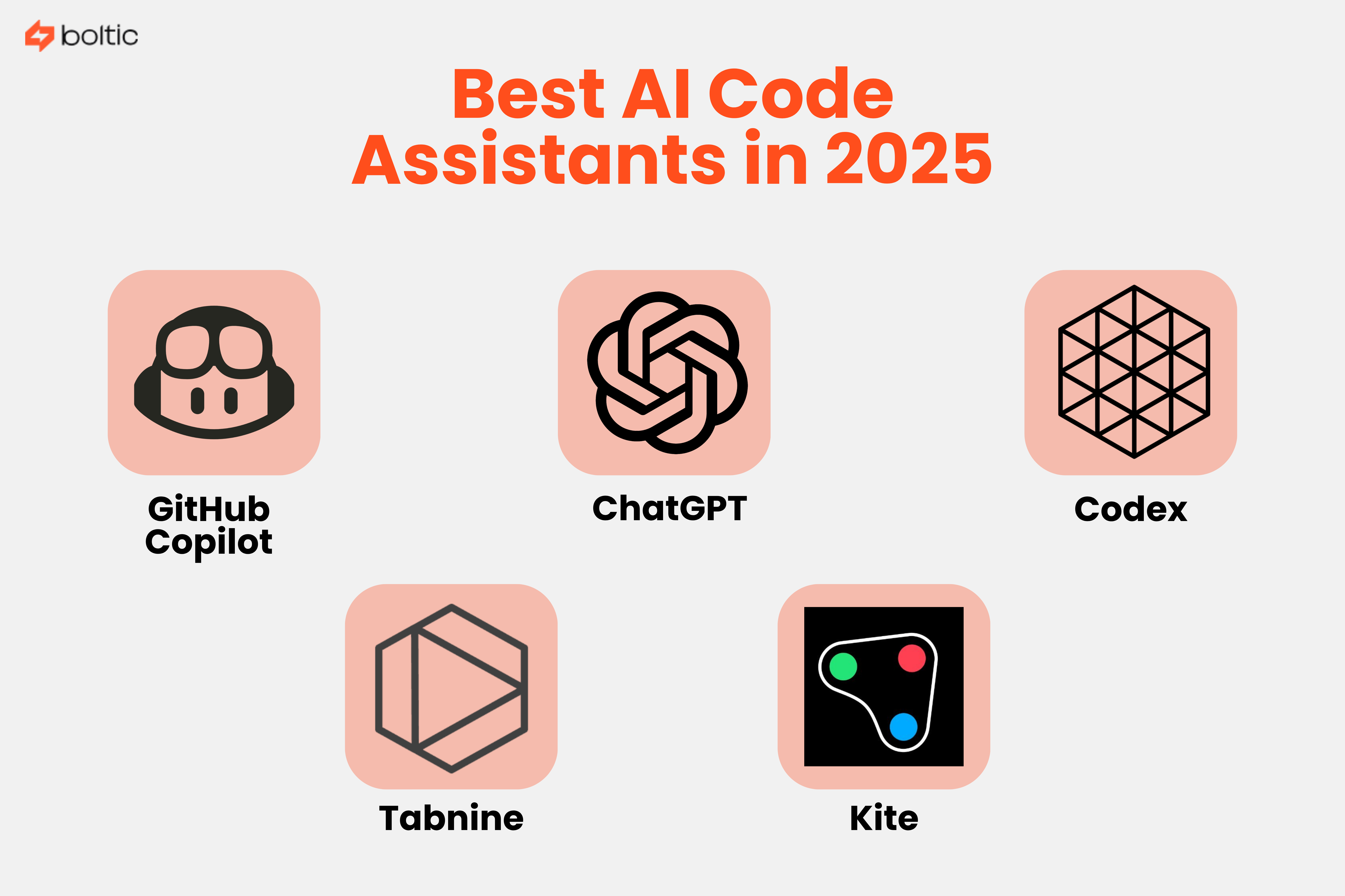 boltic

Best AI Code Assistants in 2025

GitHub Copilot

ChatGPT

Codex

Tabnine

Kite